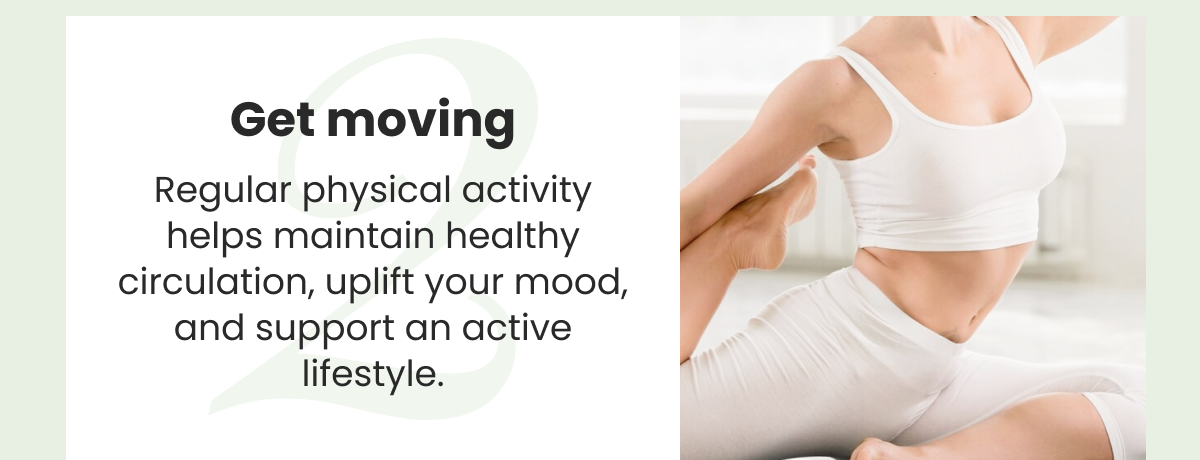 2

Get moving

Regular physical activity helps maintain healthy circulation, uplift your mood, and support an active lifestyle.